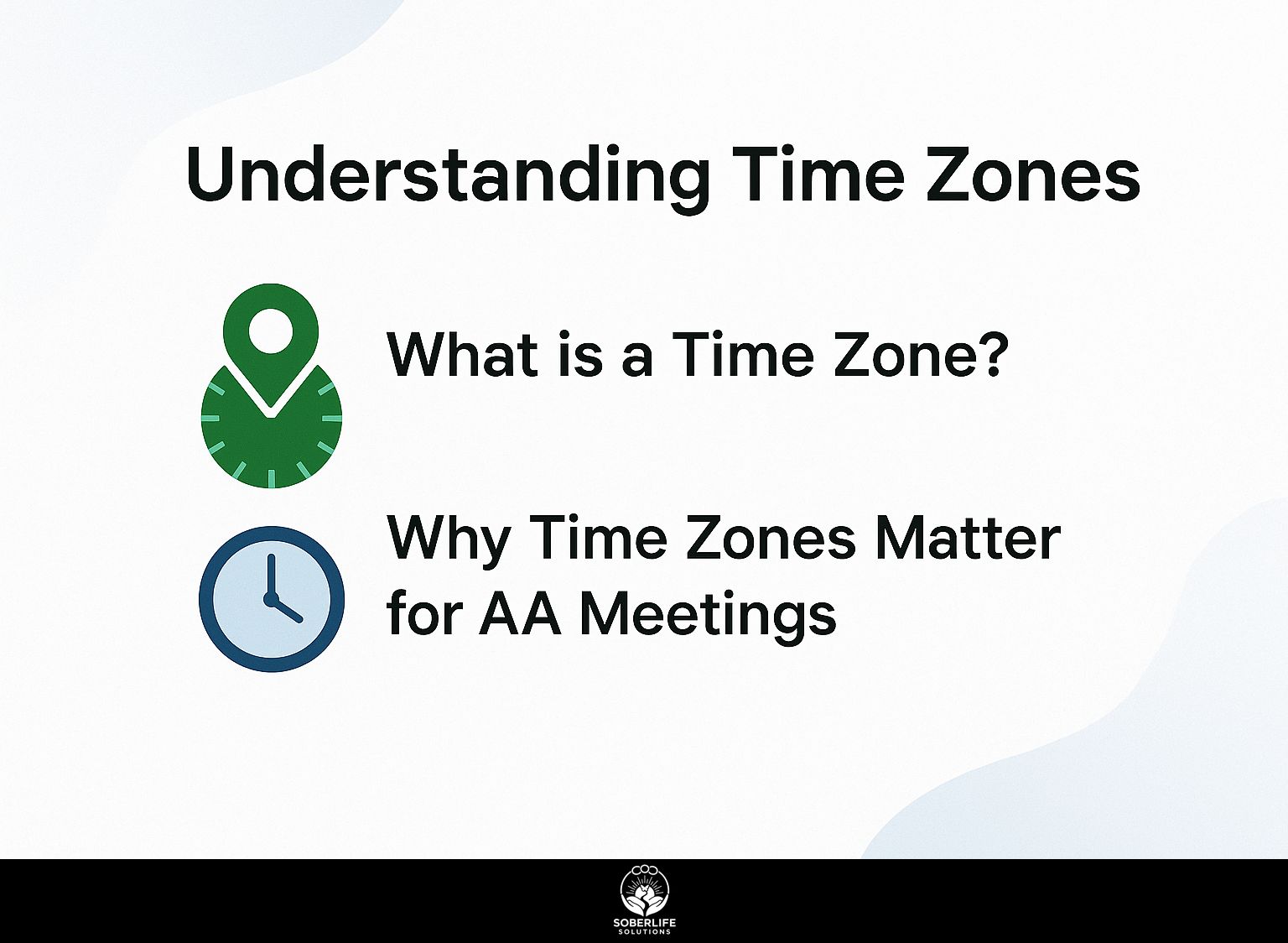 Understanding Time Zones

What is a Time Zone?

Why Time Zones Matter for AA Meetings

SOBERLIFE
SOLUTIONS